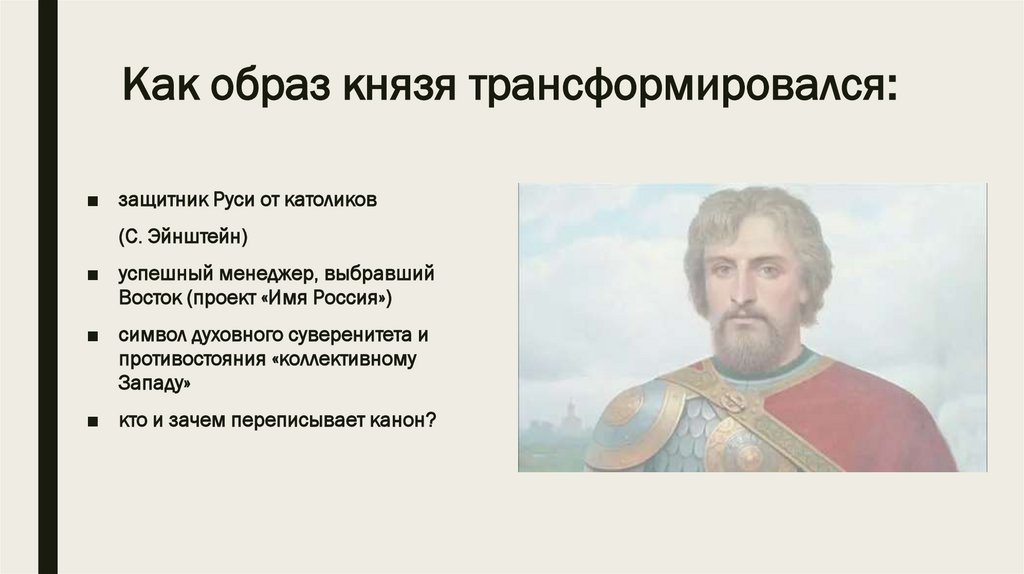 Как образ князя трансформировался:

■ защитник Руси от католиков

(С. Эйнштейн)

■ успешный менеджер, выбравший Восток (проект «Имя Россия»)

■ символ духовного суверенитета и противостояния «коллективному Западу»

■ кто и зачем переписывает канон?